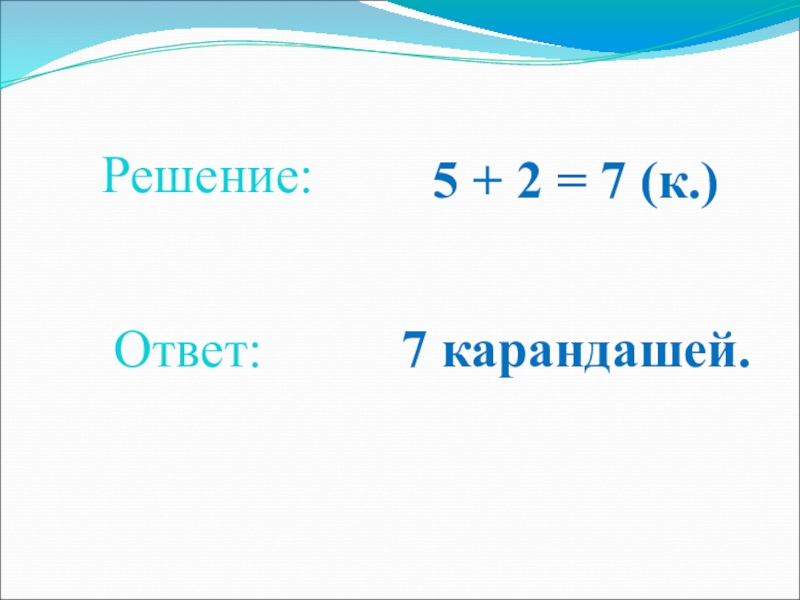 Решение: $5 + 2 = 7$ (к.)

Ответ: 7 карандашей.